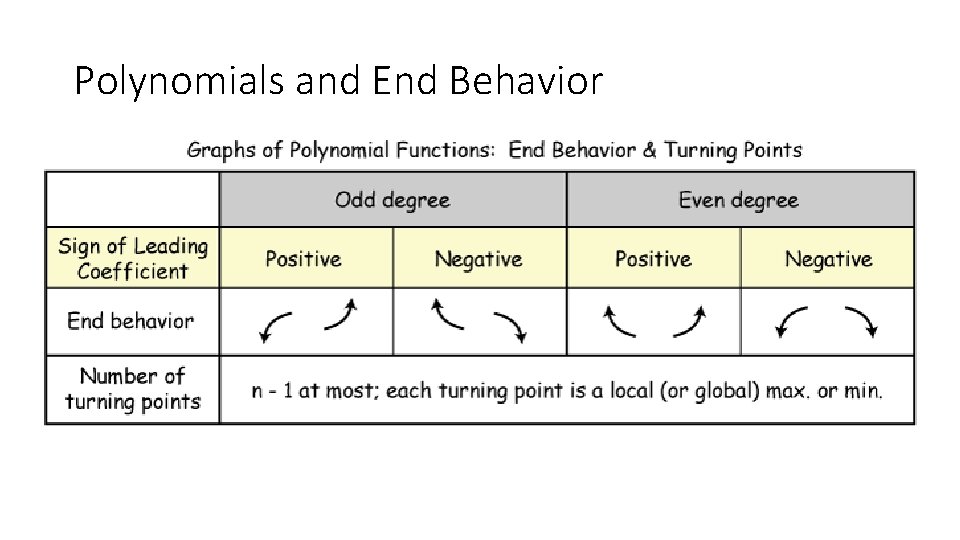 Polynomials and End Behavior

Graphs of Polynomial Functions: End Behavior & Turning Points

| | Odd degree | | Even degree | |
|---|---|---|---|---|
| Sign of Leading Coefficient | Positive | Negative | Positive | Negative |
| End behavior | | | | |
| Number of turning points | n - 1 at most; each turning point is a local (or global) max. or min. | | | |